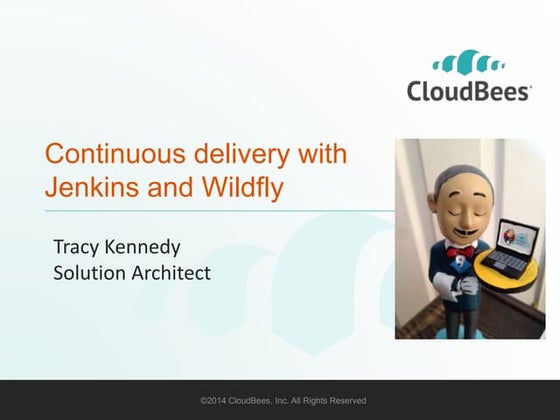 CloudBees

Continuous delivery with Jenkins and Wildfly

Tracy Kennedy
Solution Architect

©2014 CloudBees, Inc. All Rights Reserved